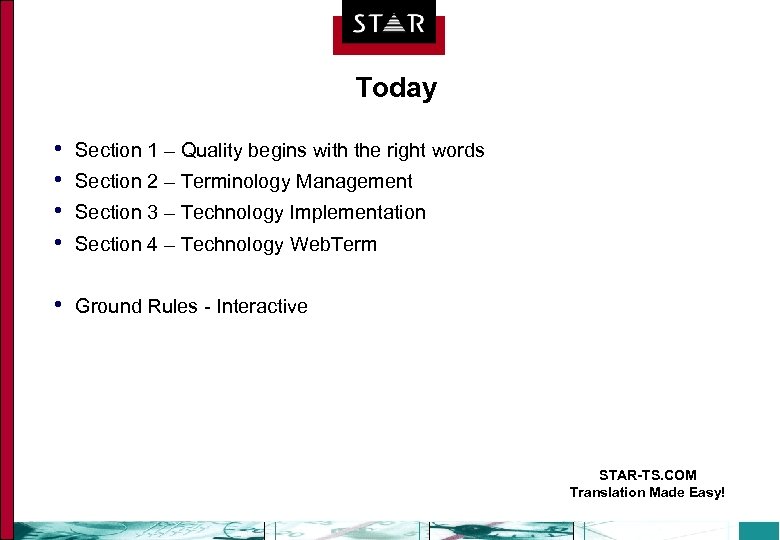 STAR

Today

• Section 1 – Quality begins with the right words
• Section 2 – Terminology Management
• Section 3 – Technology Implementation
• Section 4 – Technology WebTerm

• Ground Rules - Interactive

STAR-TS.COM
Translation Made Easy!